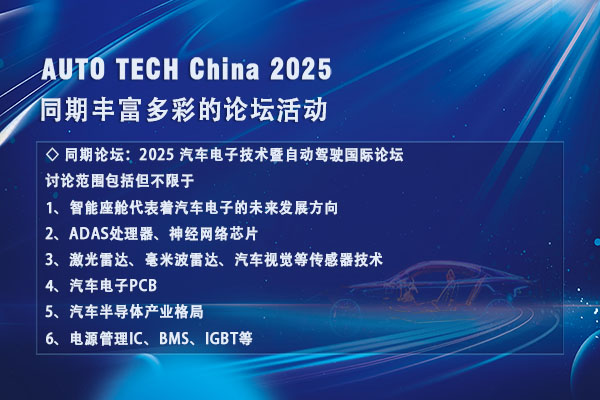 AUTO TECH China 2025
同期丰富多彩的论坛活动

◇ 同期论坛：2025 汽车电子技术暨自动驾驶国际论坛
讨论范围包括但不限于
1、智能座舱代表着汽车电子的未来发展方向
2、ADAS处理器、神经网络芯片
3、激光雷达、毫米波雷达、汽车视觉等传感器技术
4、汽车电子PCB
5、汽车半导体产业格局
6、电源管理IC、BMS、IGBT等